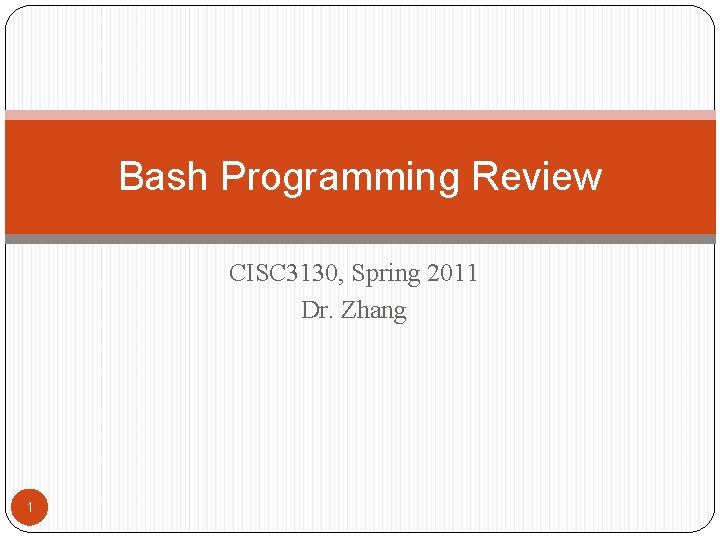 Bash Programming Review

CISC3130, Spring 2011
Dr. Zhang

1